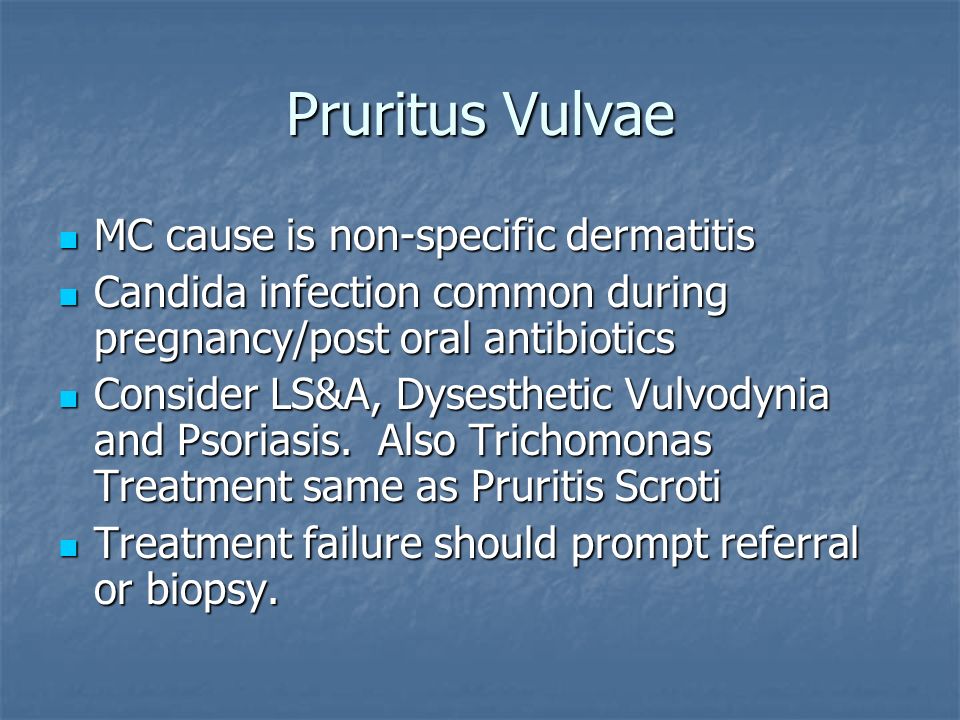 Pruritus Vulvae

- MC cause is non-specific dermatitis
- Candida infection common during pregnancy/post oral antibiotics
- Consider LS&A, Dysesthetic Vulvodynia and Psoriasis. Also Trichomonas Treatment same as Pruritis Scroti
- Treatment failure should prompt referral or biopsy.